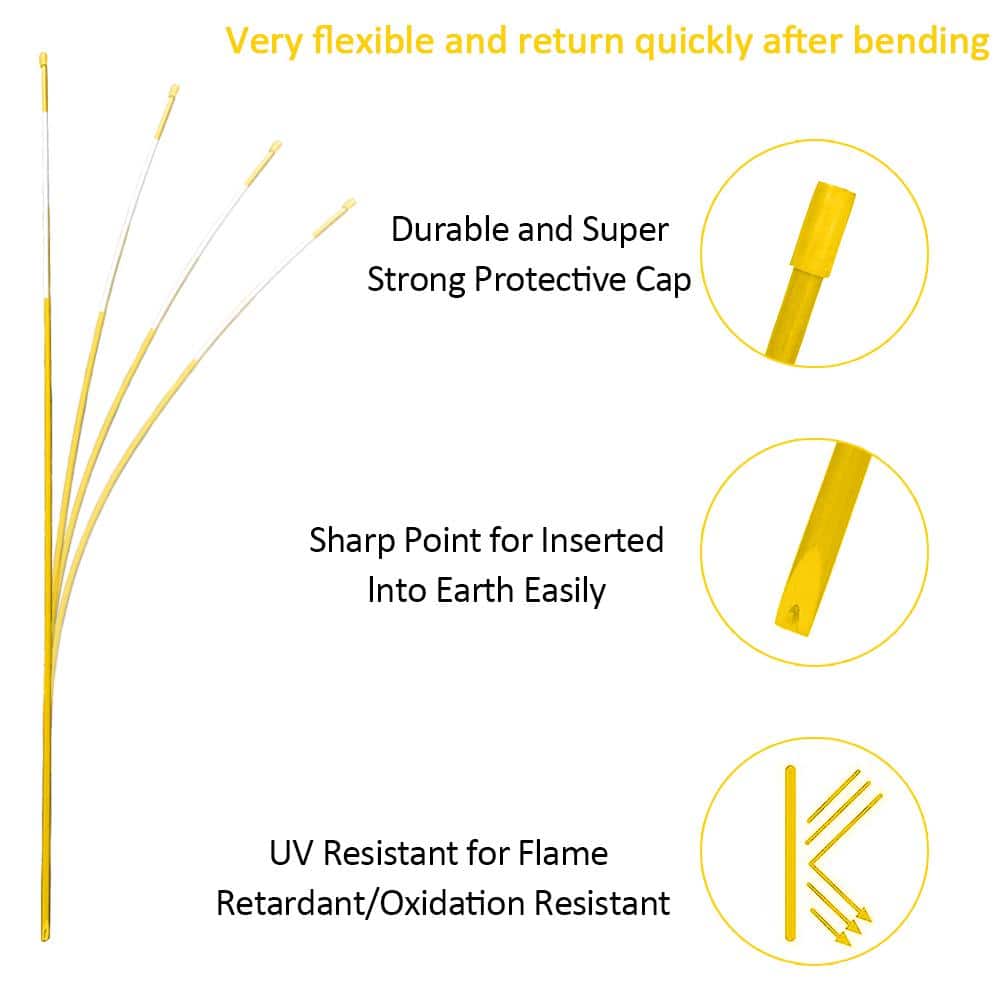 Very flexible and return quickly after bending

Durable and Super Strong Protective Cap

Sharp Point for Inserted Into Earth Easily

UV Resistant for Flame Retardant/Oxidation Resistant